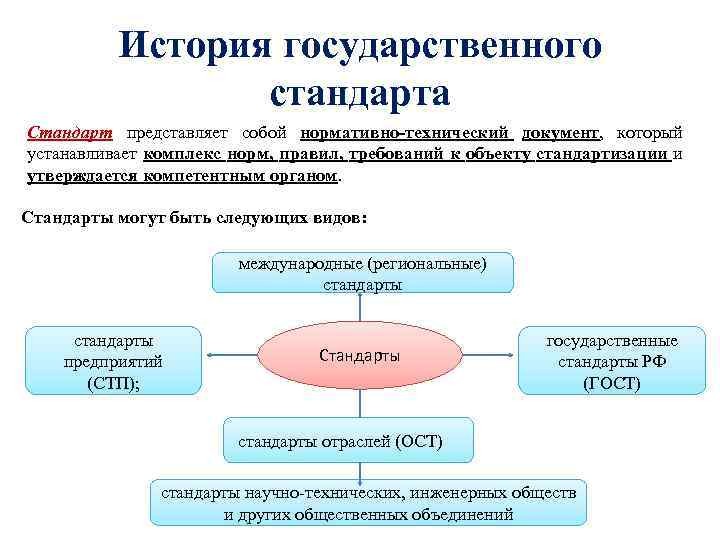 История государственного стандарта

Стандарт представляет собой нормативно-технический документ, который устанавливает комплекс норм, правил, требований к объекту стандартизации и утверждается компетентным органом.

Стандарты могут быть следующих видов:

международные (региональные) стандарты

стандарты предприятий (СТП);

Стандарты

государственные стандарты РФ (ГОСТ)

стандарты отраслей (ОСТ)

стандарты научно-технических, инженерных обществ и других общественных объединений